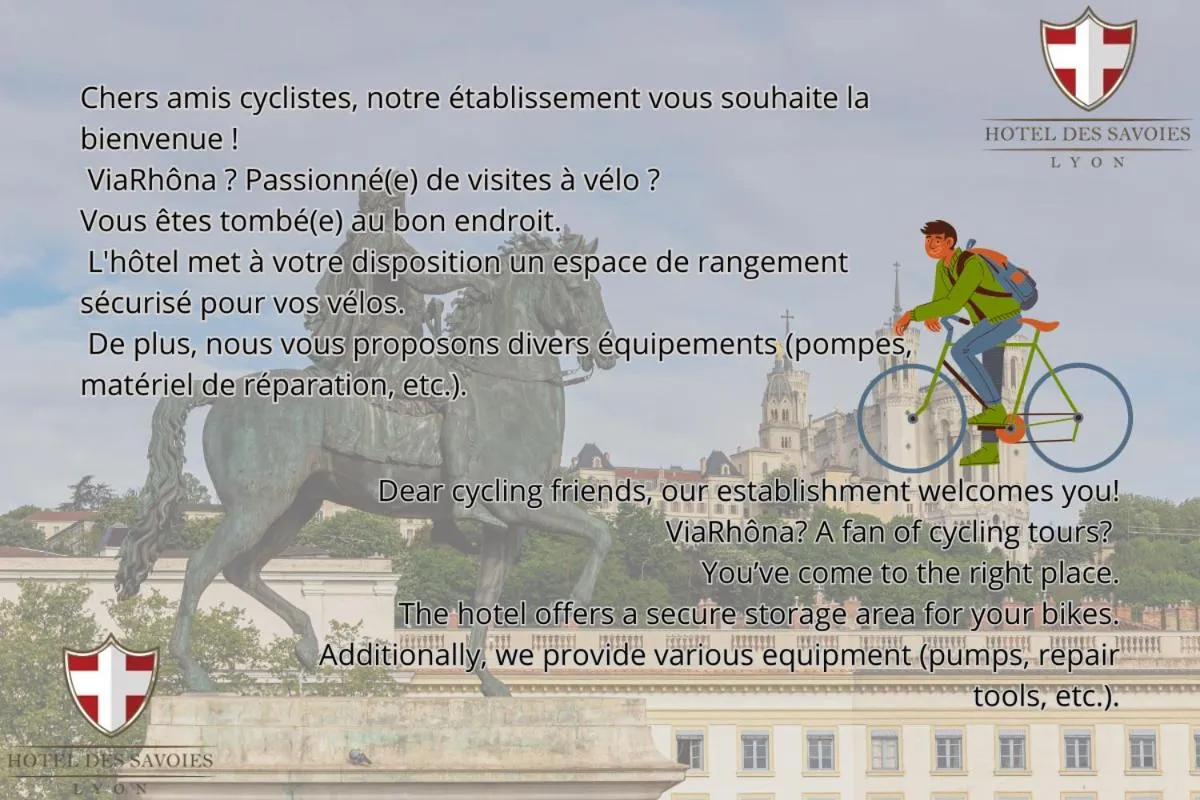 HOTEL DES SAVOIES
LYON

Chers amis cyclistes, notre établissement vous souhaite la bienvenue !
ViaRhôna ? Passionné(e) de visites à vélo ?
Vous êtes tombé(e) au bon endroit.
L'hôtel met à votre disposition un espace de rangement sécurisé pour vos vélos.
De plus, nous vous proposons divers équipements (pompes, matériel de réparation, etc.).

Dear cycling friends, our establishment welcomes you!
ViaRhôna? A fan of cycling tours?
You've come to the right place.
The hotel offers a secure storage area for your bikes.
Additionally, we provide various equipment (pumps, repair tools, etc.).

HOTEL DES SAVOIES
LYON